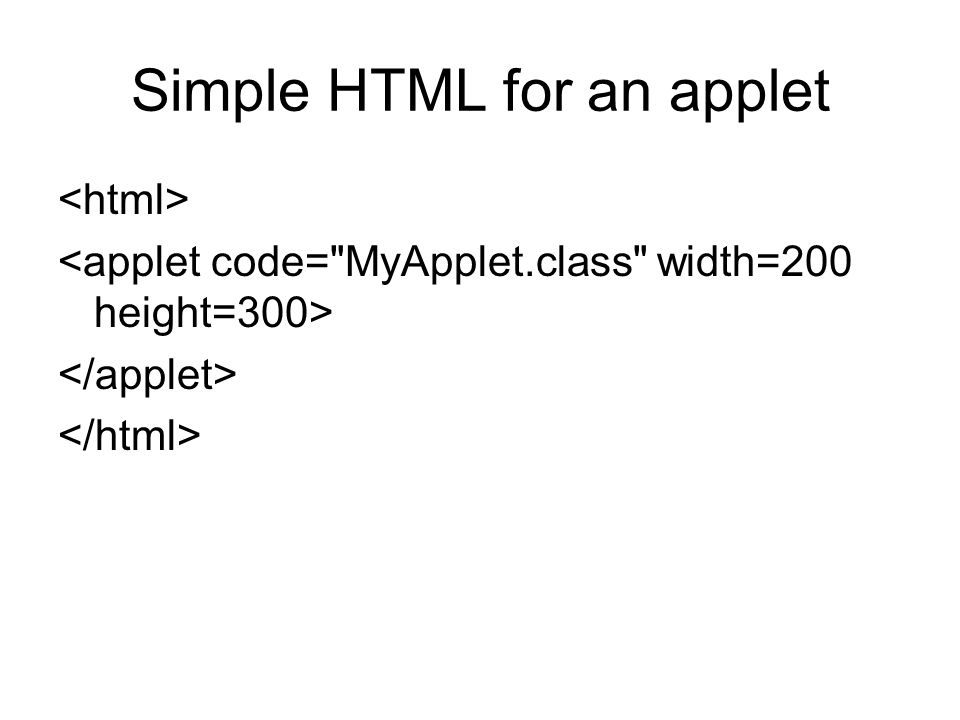 Simple HTML for an applet

<html>

<applet code="MyApplet.class" width=200 height=300>

</applet>

</html>